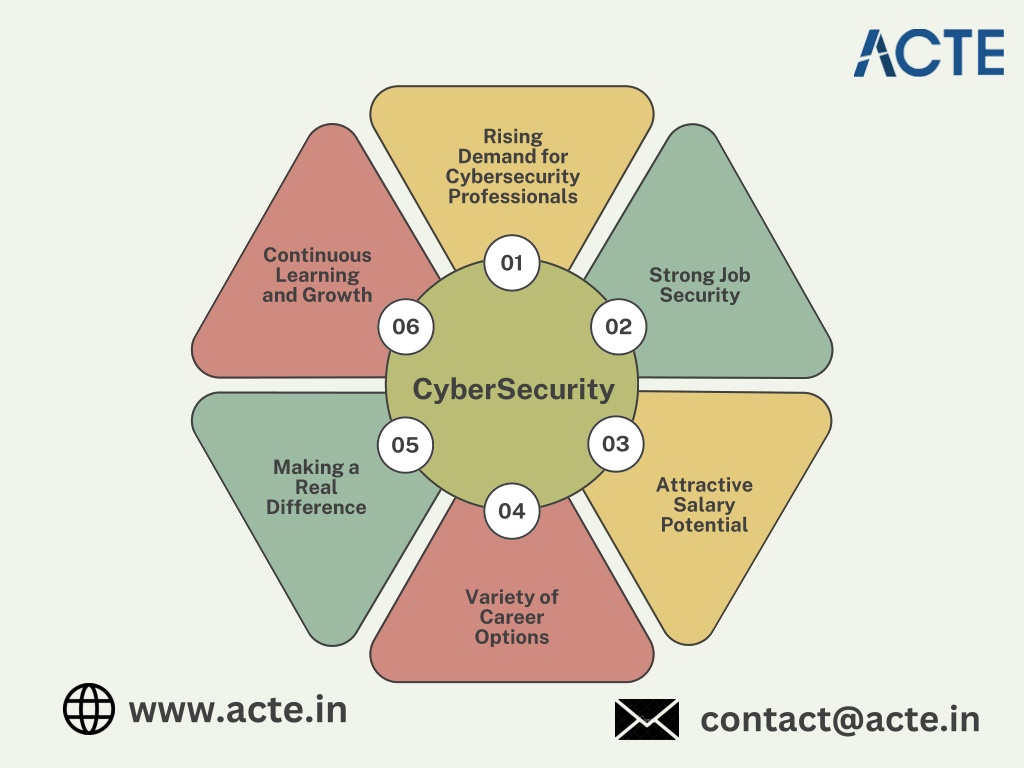 ACTE

CyberSecurity

01
Rising Demand for Cybersecurity Professionals

02
Strong Job Security

03
Attractive Salary Potential

04
Variety of Career Options

05
Making a Real Difference

06
Continuous Learning and Growth

www.acte.in

contact@acte.in